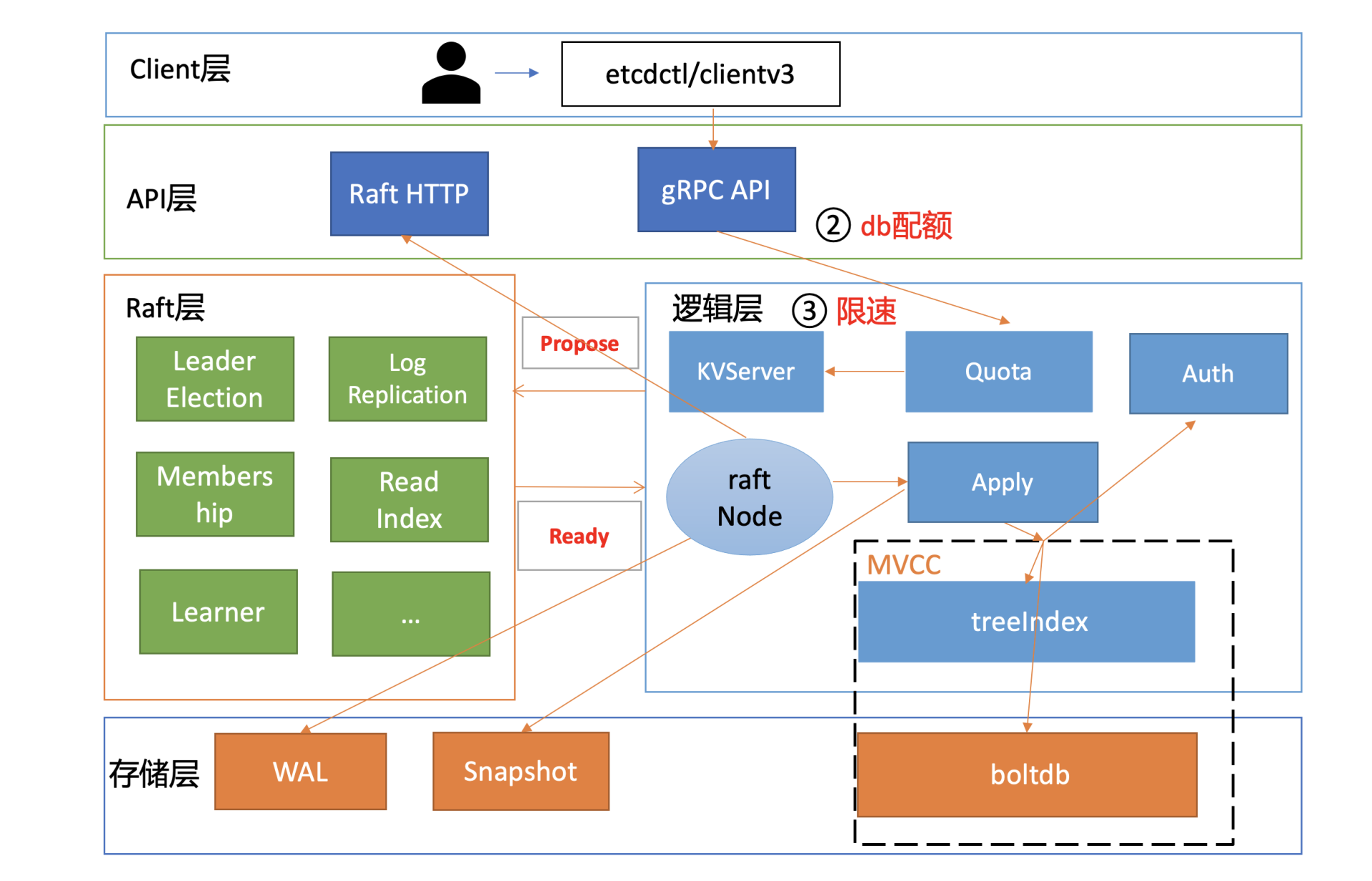 Client层

etcdctl/clientv3

API层

Raft HTTP

gRPC API

② db配额

Raft层

Leader Election

Log Replication

Members hip

Read Index

Learner

...

Propose

Ready

逻辑层 ③ 限速

KVServer

Quota

Auth

raft Node

Apply

MVCC

treeIndex

存储层

WAL

Snapshot

boltdb